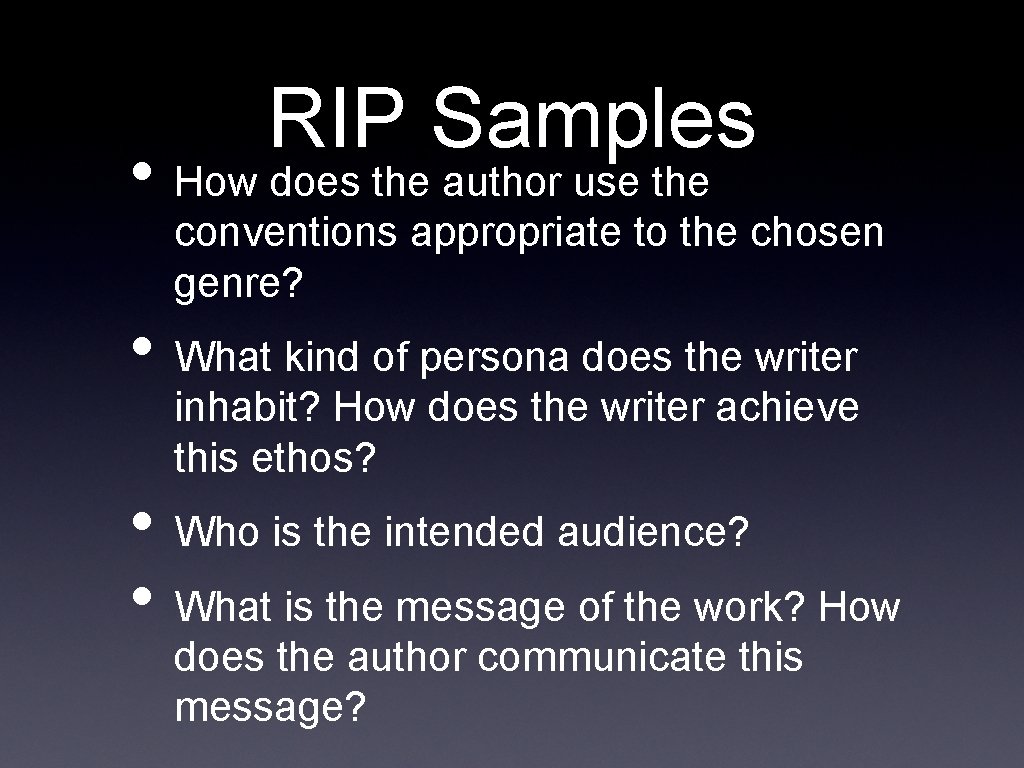 RIP Samples

• How does the author use the conventions appropriate to the chosen genre?

• What kind of persona does the writer inhabit? How does the writer achieve this ethos?

• Who is the intended audience?

• What is the message of the work? How does the author communicate this message?